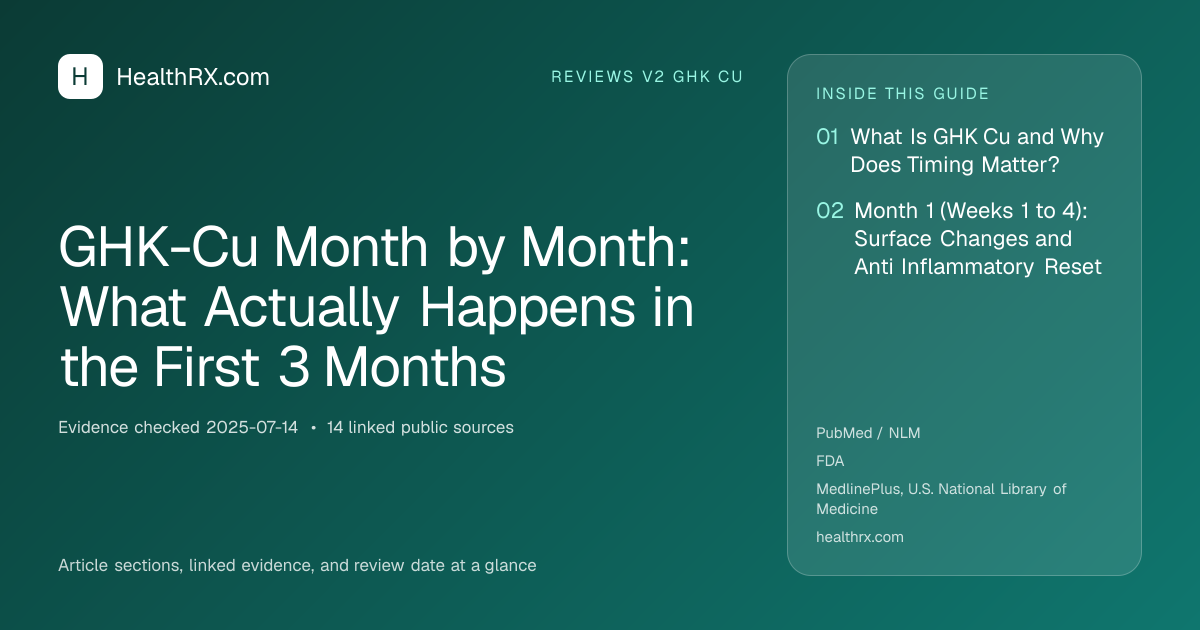 H HealthRX.com

REVIEWS V2 GHK CU

GHK-Cu Month by Month: What Actually Happens in the First 3 Months

Evidence checked 2025-07-14 • 14 linked public sources

Article sections, linked evidence, and review date at a glance

INSIDE THIS GUIDE

01 What Is GHK Cu and Why Does Timing Matter?

02 Month 1 (Weeks 1 to 4): Surface Changes and Anti Inflammatory Reset

PubMed / NLM

FDA

MedlinePlus, U.S. National Library of Medicine

healthrx.com